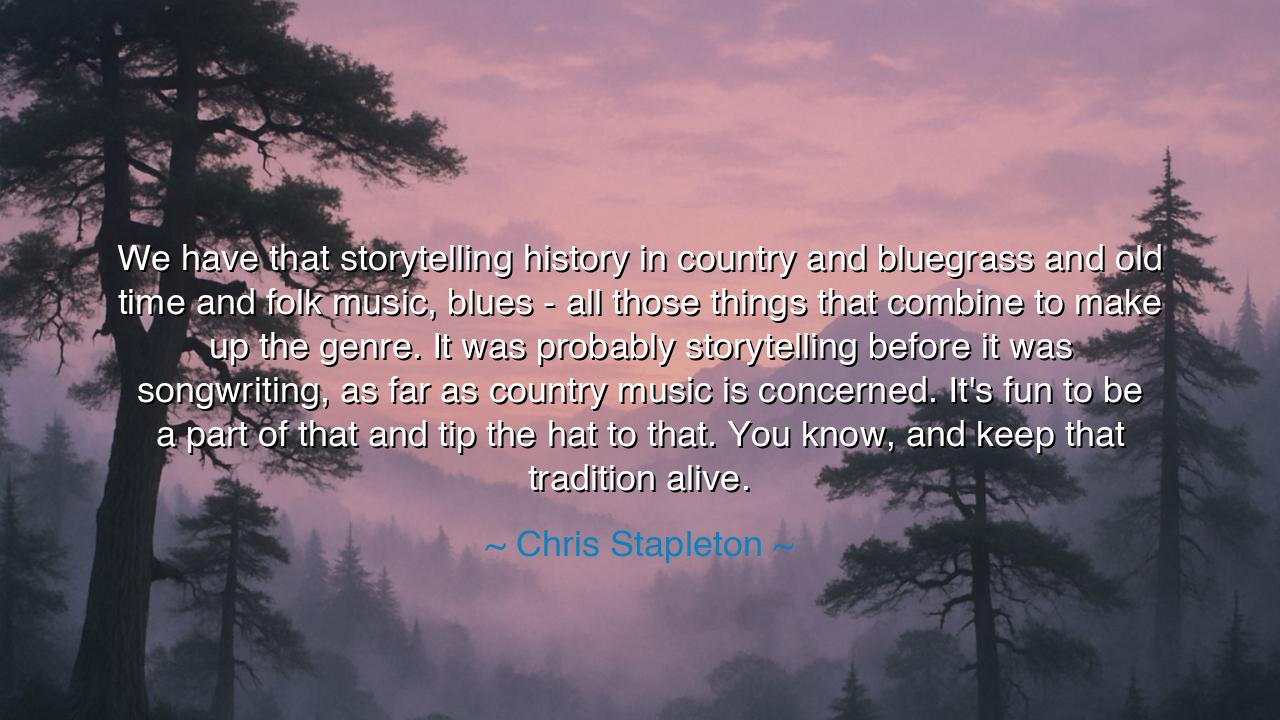 We have that storytelling history in country and bluegrass and old time and folk music, blues - all those things that combine to make up the genre. It was probably storytelling before it was songwriting, as far as country music is concerned. It's fun to be a part of that and tip the hat to that. You know, and keep that tradition alive.

~ Chris Stapleton ~